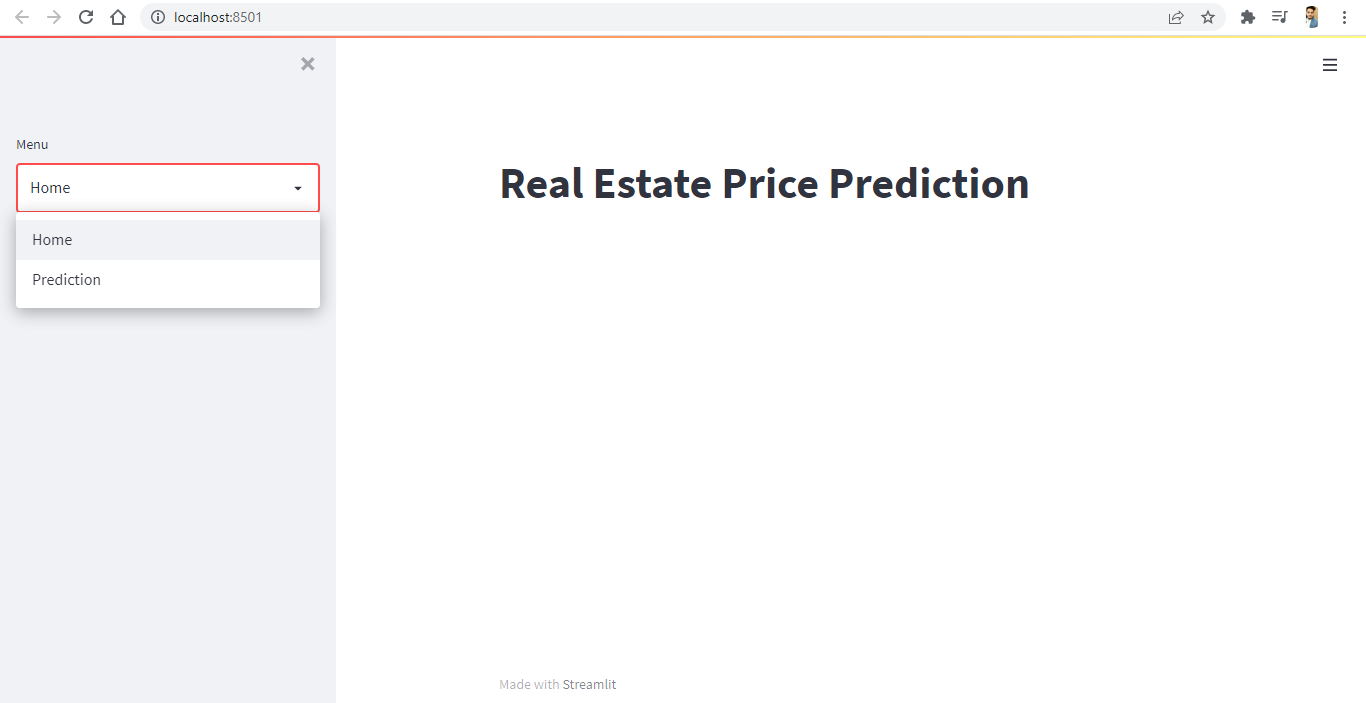 localhost:8501

Menu

Home

Home

Prediction

Real Estate Price Prediction

Made with Streamlit